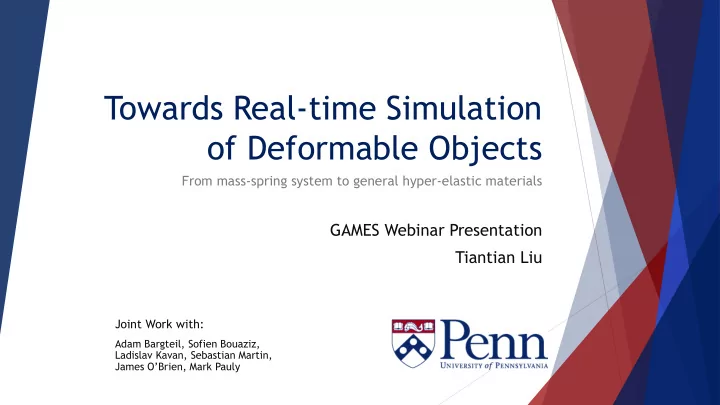 Towards Real-time Simulation of Deformable Objects

From mass-spring system to general hyper-elastic materials

GAMES Webinar Presentation

Tiantian Liu

Joint Work with:

Adam Bargteil, Sofien Bouaziz, Ladislav Kavan, Sebastian Martin, James O'Brien, Mark Pauly

Penn
UNIVERSITY of PENNSYLVANIA